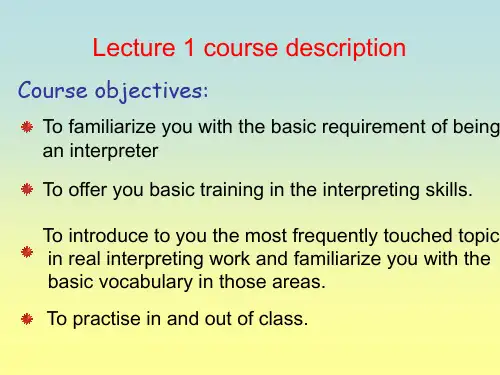 Lecture 1 course description

Course objectives:

To familiarize you with the basic requirement of being an interpreter

To offer you basic training in the interpreting skills.

To introduce to you the most frequently touched topic in real interpreting work and familiarize you with the basic vocabulary in those areas.

To practise in and out of class.